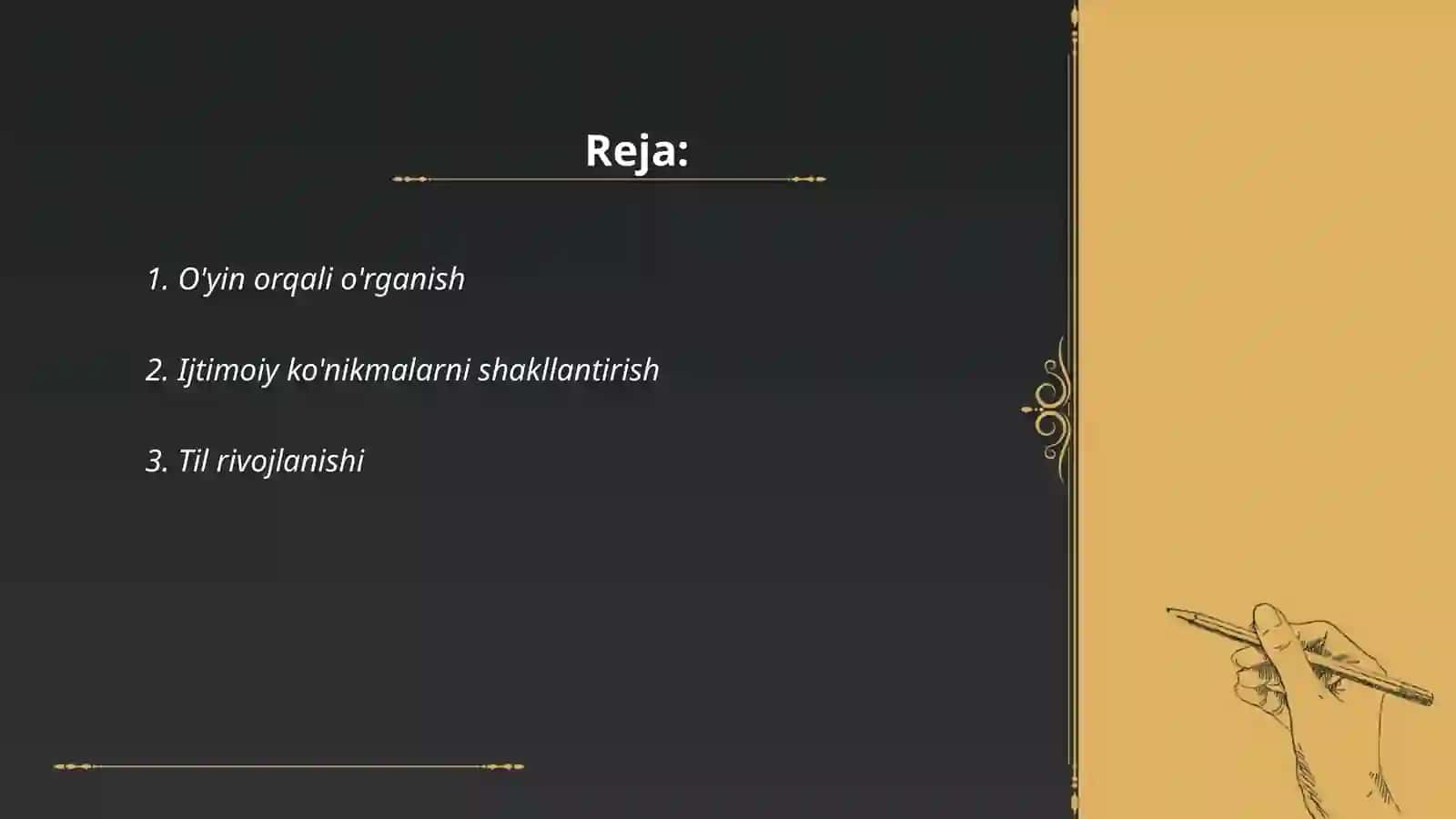 Reja:

1. O'yin orqali o'rganish

2. Ijtimoiy ko'nikmalarni shakllantirish

3. Til rivojlanishi